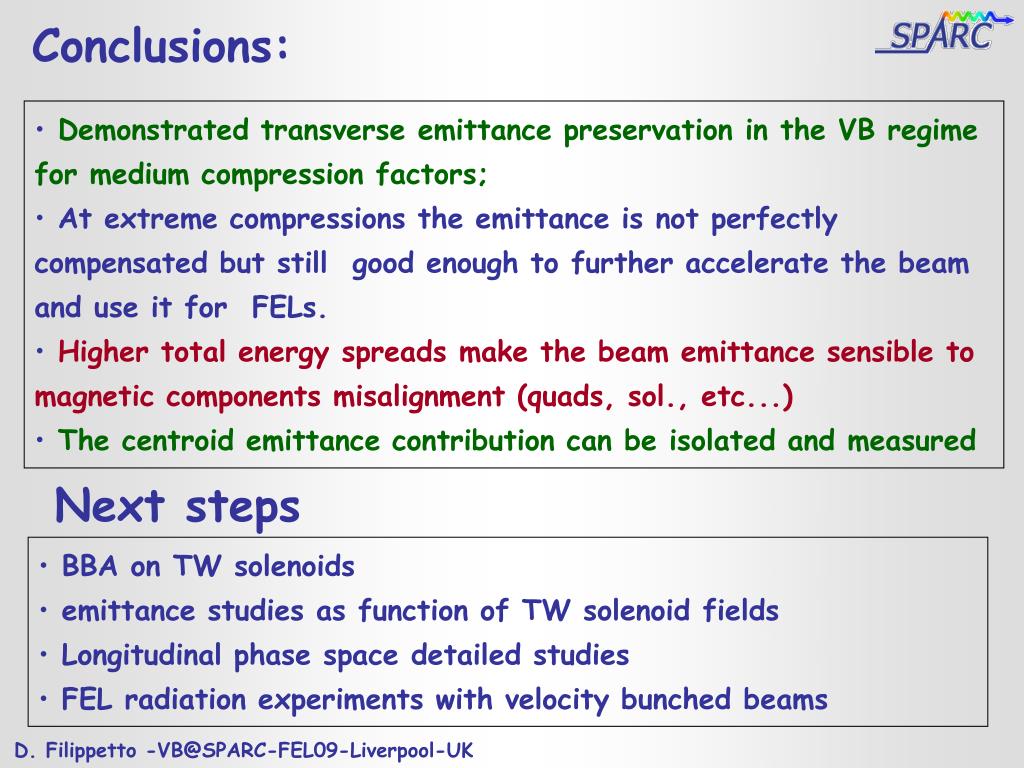 Conclusions:

SPARC

• Demonstrated transverse emittance preservation in the VB regime for medium compression factors;
• At extreme compressions the emittance is not perfectly compensated but still good enough to further accelerate the beam and use it for FELs.
• Higher total energy spreads make the beam emittance sensible to magnetic components misalignment (quads, sol., etc...)
• The centroid emittance contribution can be isolated and measured

Next steps

• BBA on TW solenoids
• emittance studies as function of TW solenoid fields
• Longitudinal phase space detailed studies
• FEL radiation experiments with velocity bunched beams

D. Filippetto -VB@SPARC-FEL09-Liverpool-UK